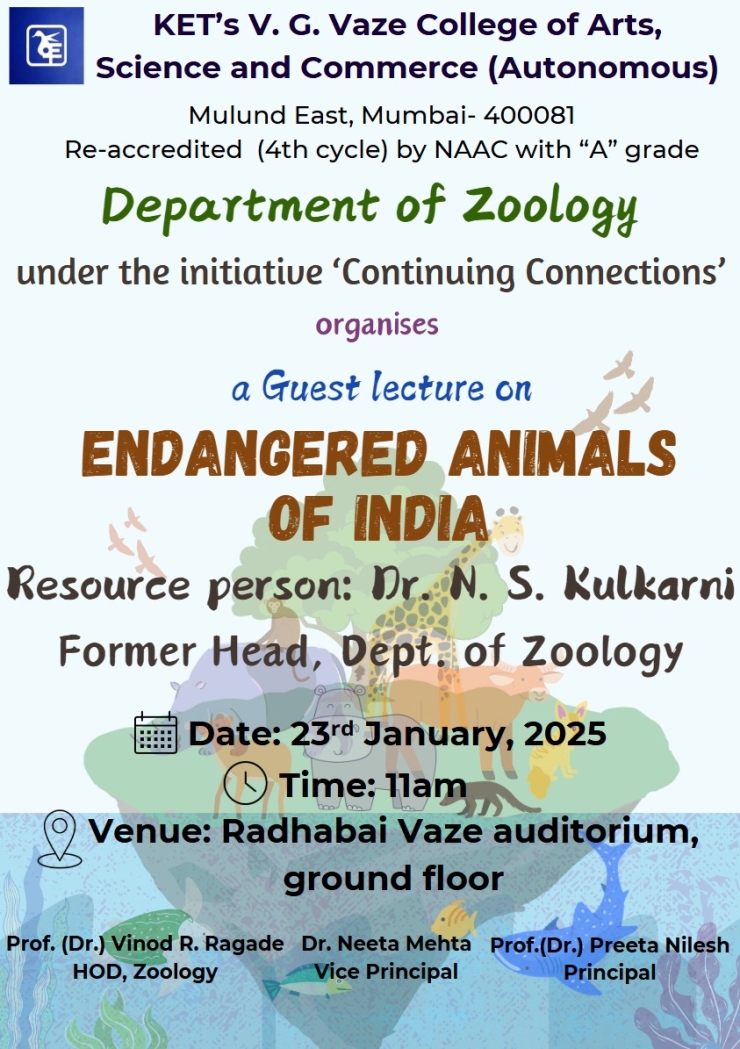 KET's V. G. Vaze College of Arts, Science and Commerce (Autonomous)

Mulund East, Mumbai- 400081
Re-accredited (4th cycle) by NAAC with "A" grade

Department of Zoology

under the initiative 'Continuing Connections'

organises

a Guest lecture on

ENDANGERED ANIMALS OF INDIA

Resource person: Dr. N. S. Kulkarni
Former Head, Dept. of Zoology

Date: 23$^{rd}$ January, 2025
Time: 11am
Venue: Radhabai Vaze auditorium, ground floor

Prof. (Dr.) Vinod R. Ragade
HOD, Zoology

Dr. Neeta Mehta
Vice Principal

Prof.(Dr.) Preeta Nilesh
Principal